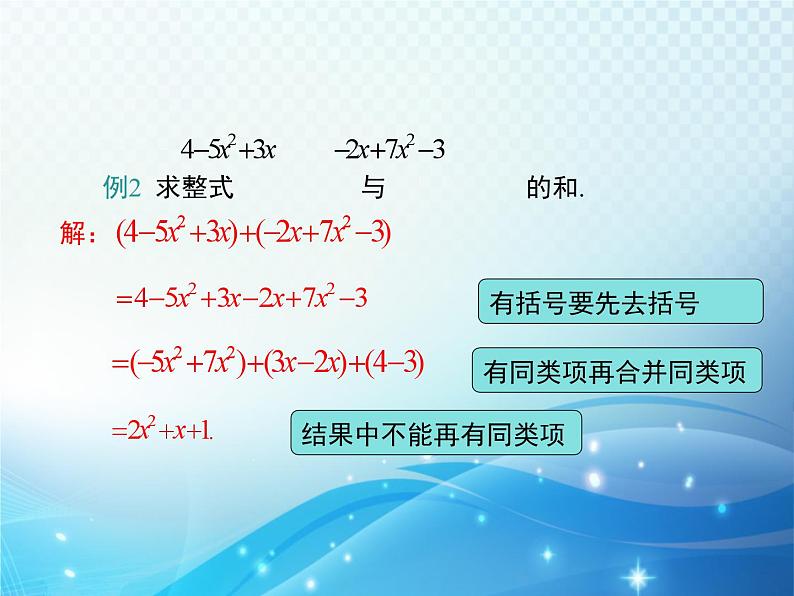 例2 求整式 $4-5x^2+3x$ 与 $-2x+7x^2-3$ 的和.

解：$(4-5x^2+3x)+(-2x+7x^2-3)$

$=4-5x^2+3x-2x+7x^2-3$

有括号要先去括号

$=(-5x^2+7x^2)+(3x-2x)+(4-3)$

有同类项再合并同类项

$=2x^2+x+1.$

结果中不能再有同类项